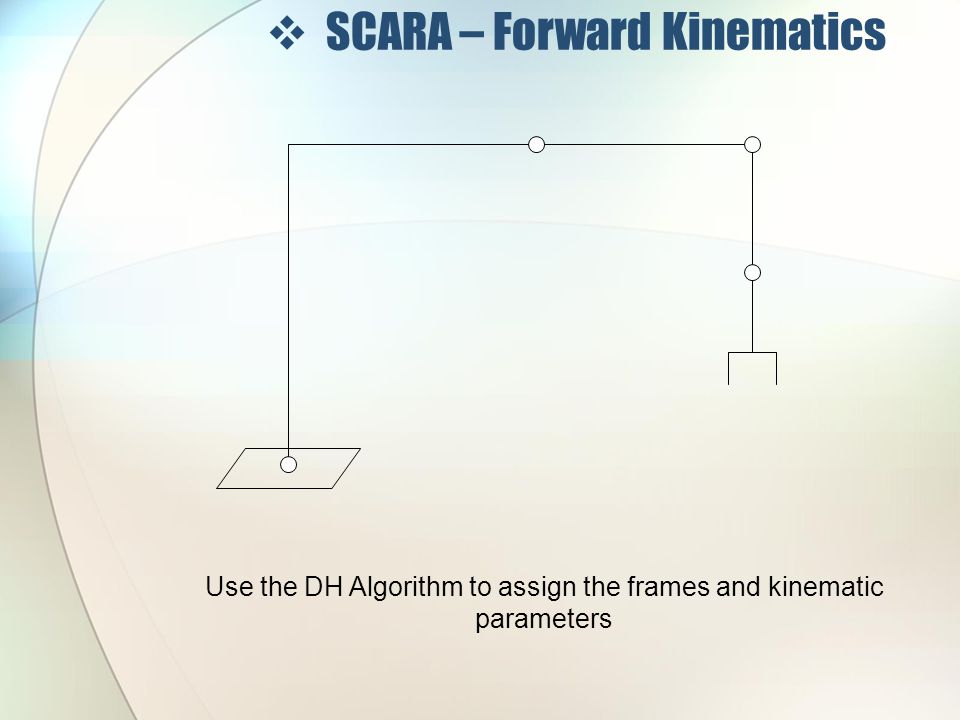 ❖ SCARA – Forward Kinematics

Use the DH Algorithm to assign the frames and kinematic parameters